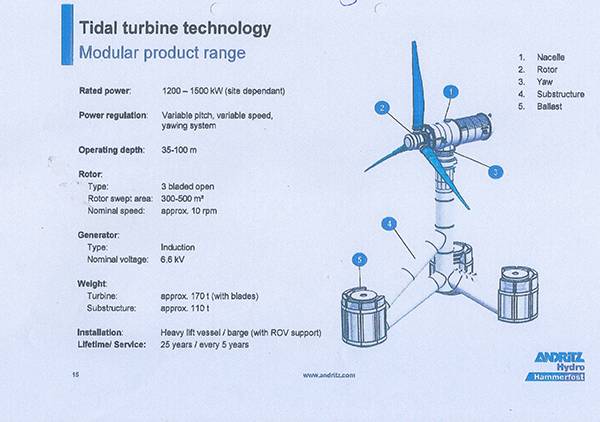 Tidal turbine technology
Modular product range

Rated power: 1200 – 1500 kW (site dependant)

Power regulation: Variable pitch, variable speed, yawing system

Operating depth: 35-100 m

Rotor:
Type: 3 bladed open
Rotor swept area: 300-500 m²
Nominal speed: approx. 10 rpm

Generator:
Type: Induction
Nominal voltage: 6,6 kV

Weight:
Turbine: approx. 170 t (with blades)
Substructure: approx. 110 t

Installation: Heavy lift vessel / barge (with ROV support)
Lifetime/ Service: 25 years / every 5 years

1. Nacelle
2. Rotor
3. Yaw
4. Substructure
5. Ballast

1
2
3
4
5

15

www.andritz.com

ANDRITZ
Hydro
Hammerfest